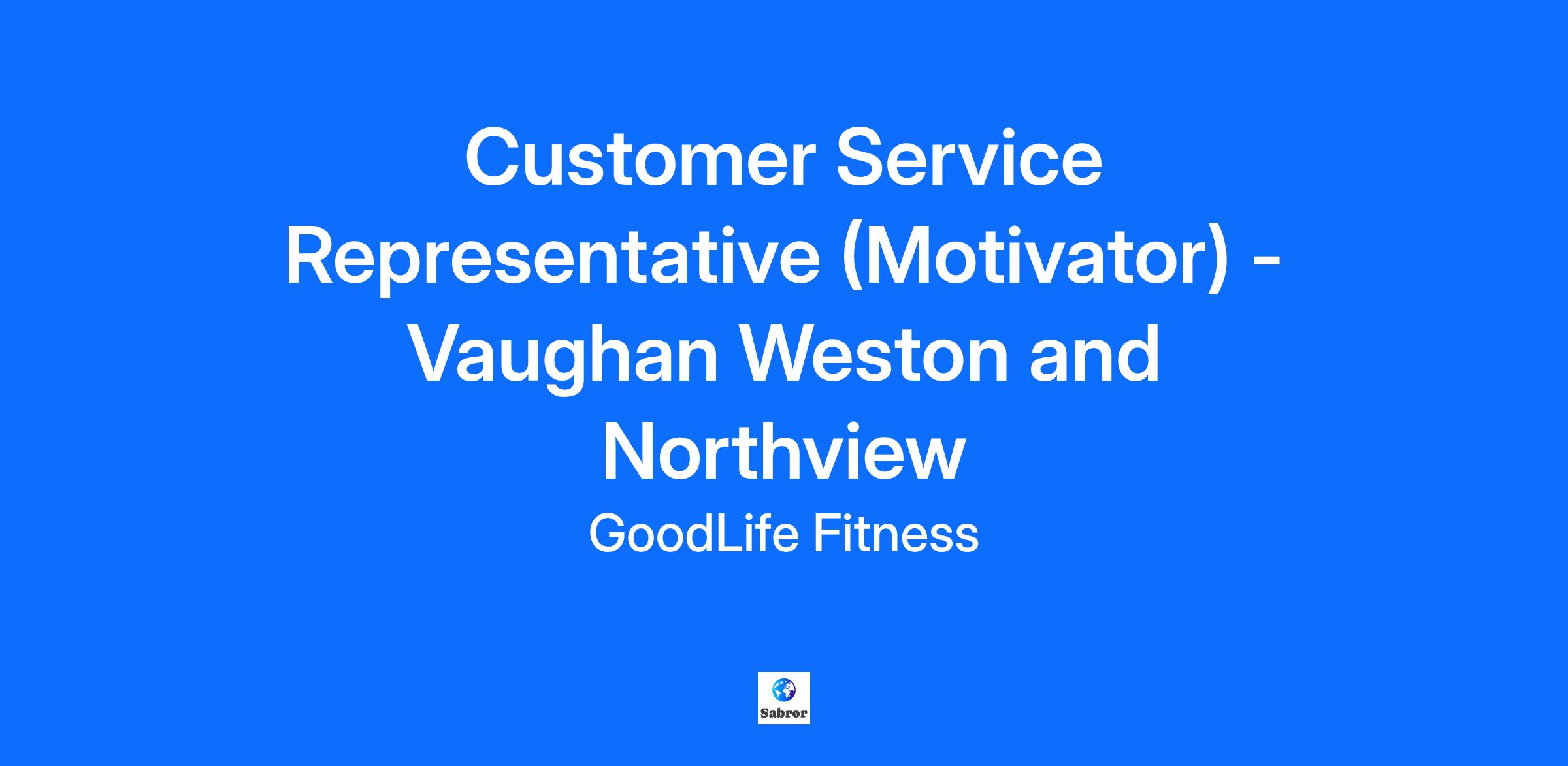 Customer Service Representative (Motivator) - Vaughan Weston and Northview

GoodLife Fitness

Sabror